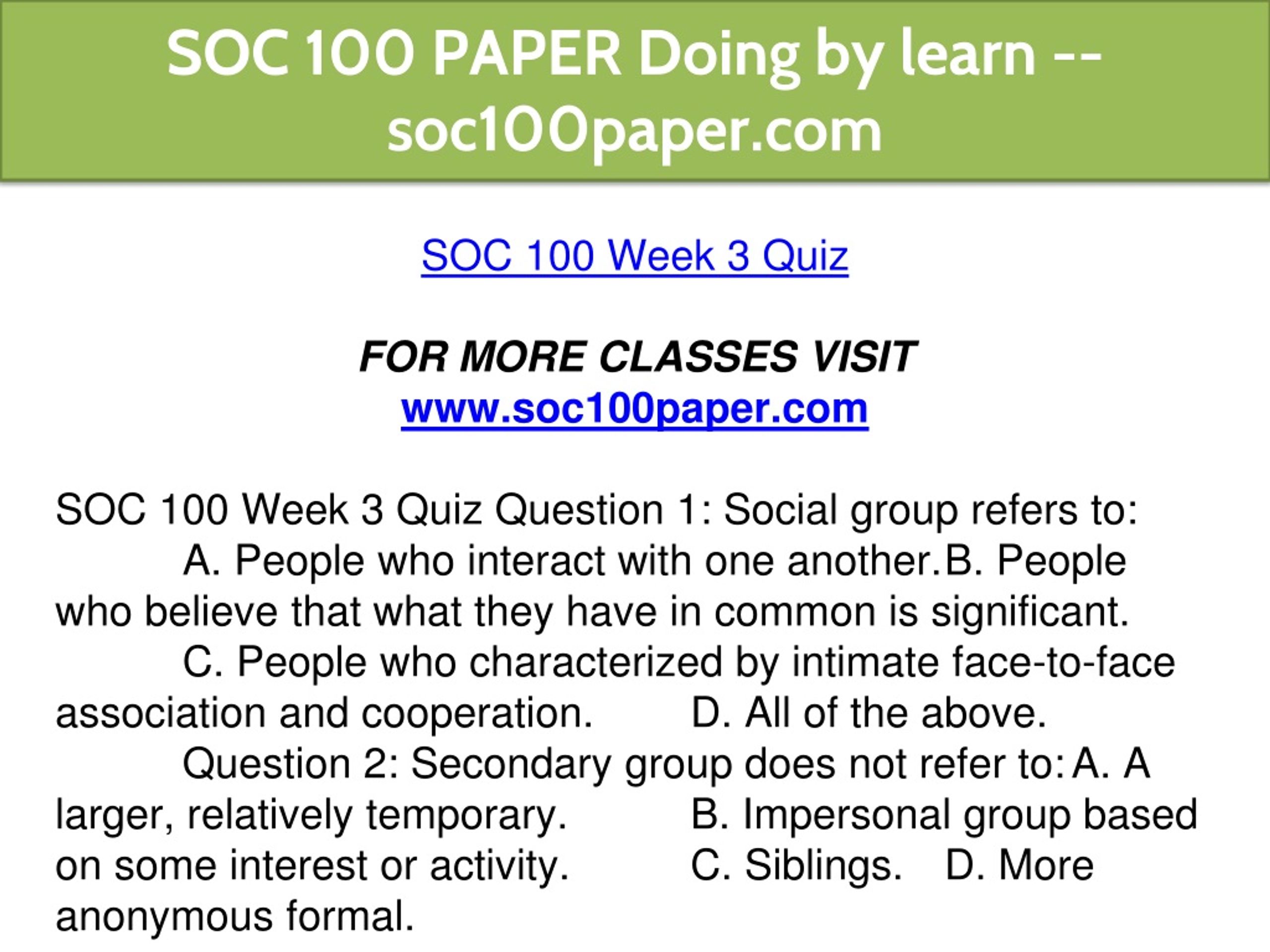 SOC 100 PAPER Doing by learn -- soc100paper.com

SOC 100 Week 3 Quiz

FOR MORE CLASSES VISIT
www.soc100paper.com

SOC 100 Week 3 Quiz Question 1: Social group refers to: A. People who interact with one another. B. People who believe that what they have in common is significant. C. People who characterized by intimate face-to-face association and cooperation. D. All of the above. Question 2: Secondary group does not refer to: A. A larger, relatively temporary. B. Impersonal group based on some interest or activity. C. Siblings. D. More anonymous formal.